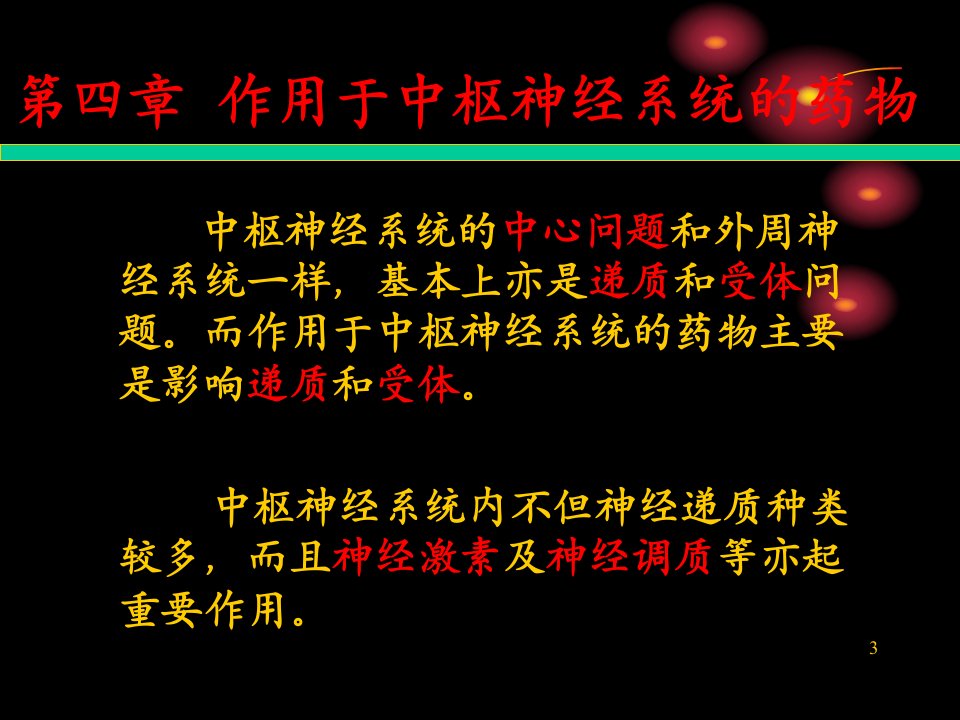 第四章 作用于中枢神经系统的药物

中枢神经系统的中心问题和外周神经系统一样，基本上亦是递质和受体问题。而作用于中枢神经系统的药物主要是影响递质和受体。

中枢神经系统内不但神经递质种类较多，而且神经激素及神经调质等亦起重要作用。

3